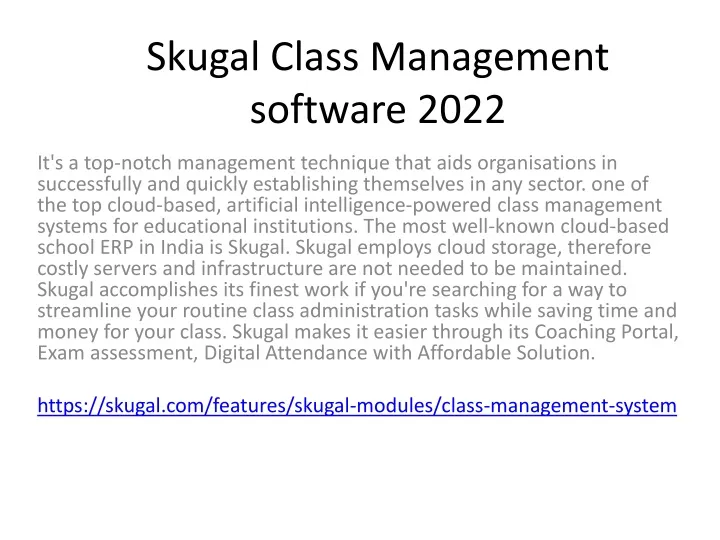 Skugal Class Management software 2022

It's a top-notch management technique that aids organisations in successfully and quickly establishing themselves in any sector. one of the top cloud-based, artificial intelligence-powered class management systems for educational institutions. The most well-known cloud-based school ERP in India is Skugal. Skugal employs cloud storage, therefore costly servers and infrastructure are not needed to be maintained. Skugal accomplishes its finest work if you're searching for a way to streamline your routine class administration tasks while saving time and money for your class. Skugal makes it easier through its Coaching Portal, Exam assessment, Digital Attendance with Affordable Solution.

https://skugal.com/features/skugal-modules/class-management-system